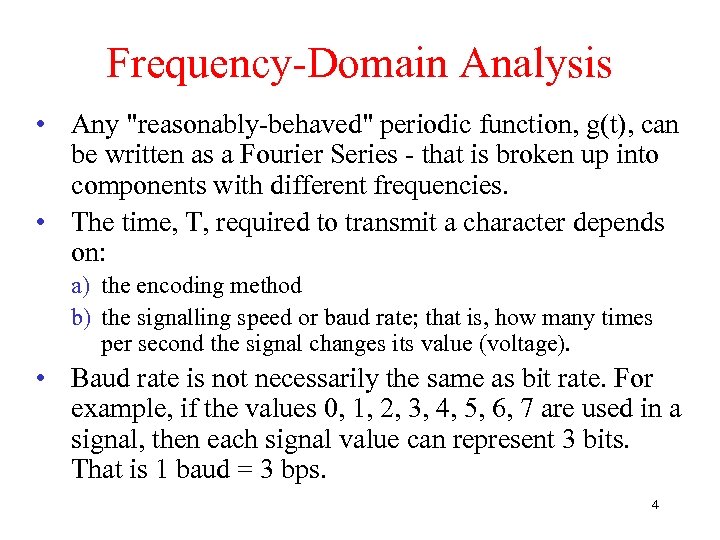 Frequency-Domain Analysis

• Any "reasonably-behaved" periodic function, g(t), can be written as a Fourier Series - that is broken up into components with different frequencies.

• The time, T, required to transmit a character depends on:

a) the encoding method

b) the signalling speed or baud rate; that is, how many times per second the signal changes its value (voltage).

• Baud rate is not necessarily the same as bit rate. For example, if the values 0, 1, 2, 3, 4, 5, 6, 7 are used in a signal, then each signal value can represent 3 bits. That is 1 baud = 3 bps.

4